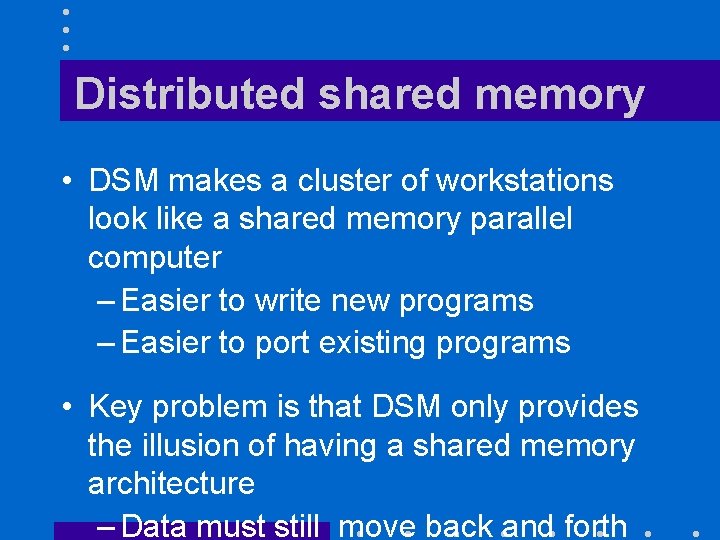 Distributed shared memory

• DSM makes a cluster of workstations look like a shared memory parallel computer
– Easier to write new programs
– Easier to port existing programs

• Key problem is that DSM only provides the illusion of having a shared memory architecture
– Data must still move back and forth